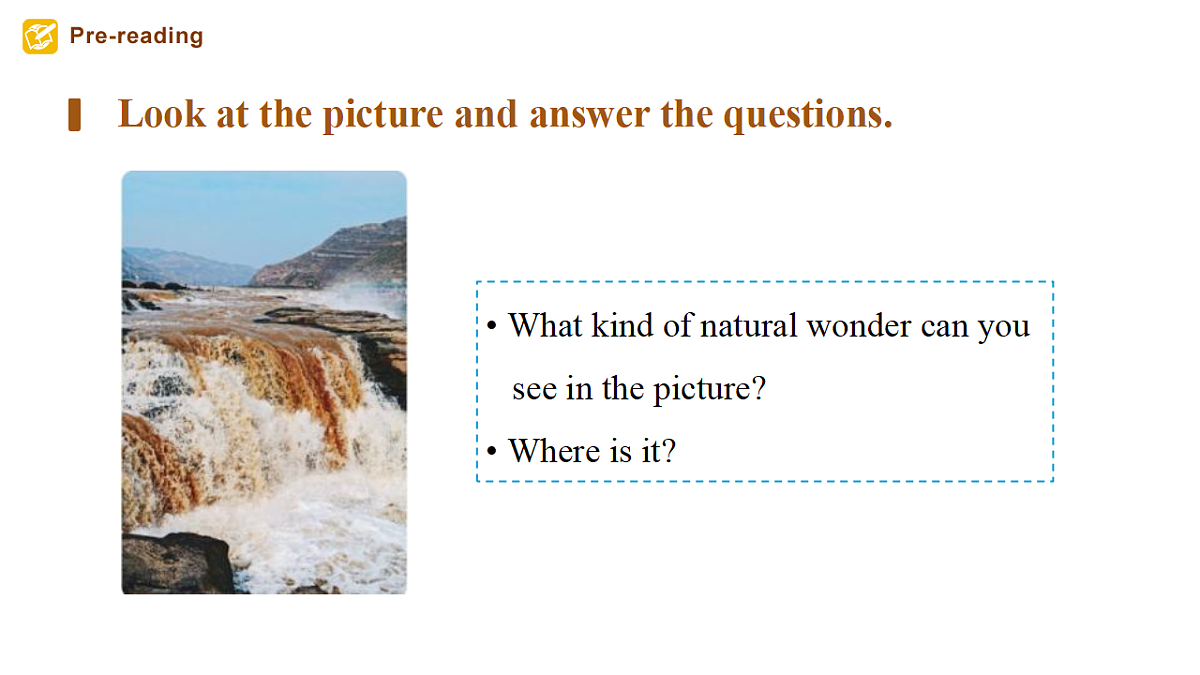 Pre-reading

Look at the picture and answer the questions.

• What kind of natural wonder can you see in the picture?
• Where is it?